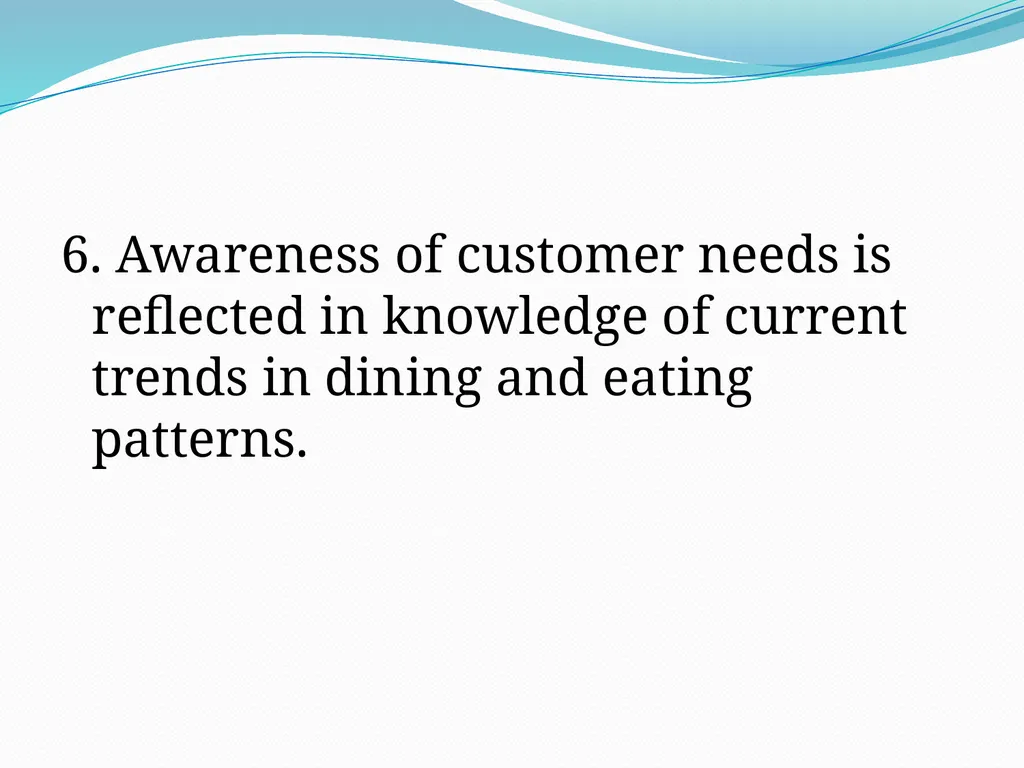 6. Awareness of customer needs is reflected in knowledge of current trends in dining and eating patterns.